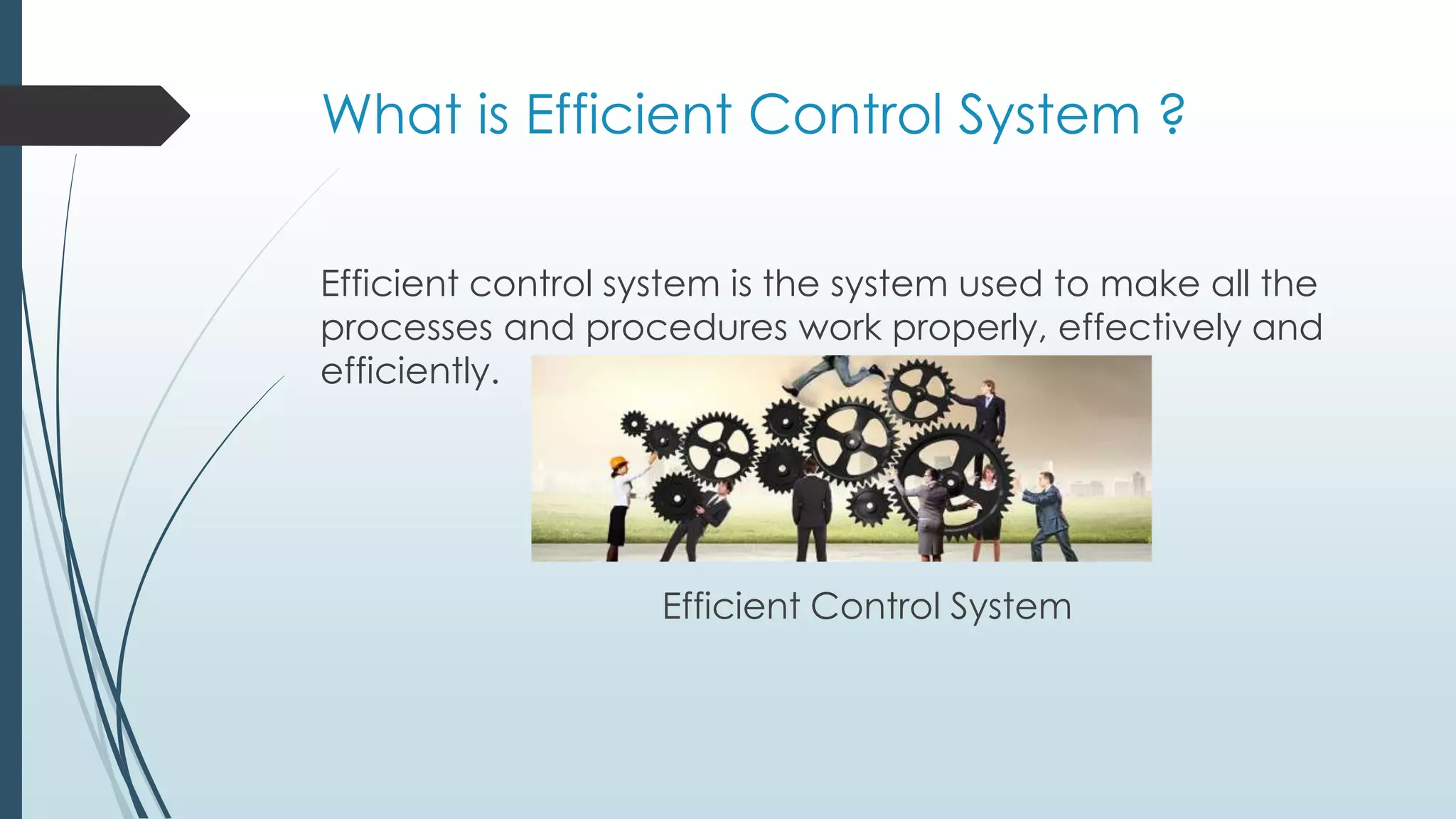 What is Efficient Control System ?

Efficient control system is the system used to make all the processes and procedures work properly, effectively and efficiently.

Efficient Control System